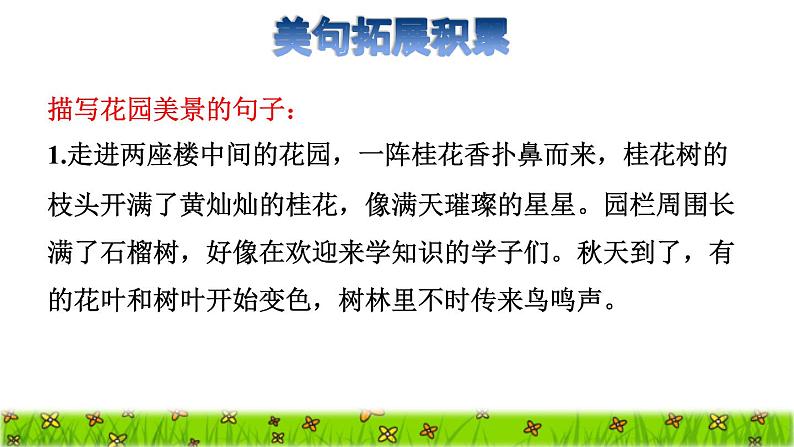 美句拓展积累

描写花园美景的句子：

1.走进两座楼中间的花园，一阵桂花香扑鼻而来，桂花树的枝头开满了黄灿灿的桂花，像满天璀璨的星星。园栏周围长满了石榴树，好像在欢迎来学知识的学子们。秋天到了，有的花叶和树叶开始变色，树林里不时传来鸟鸣声。